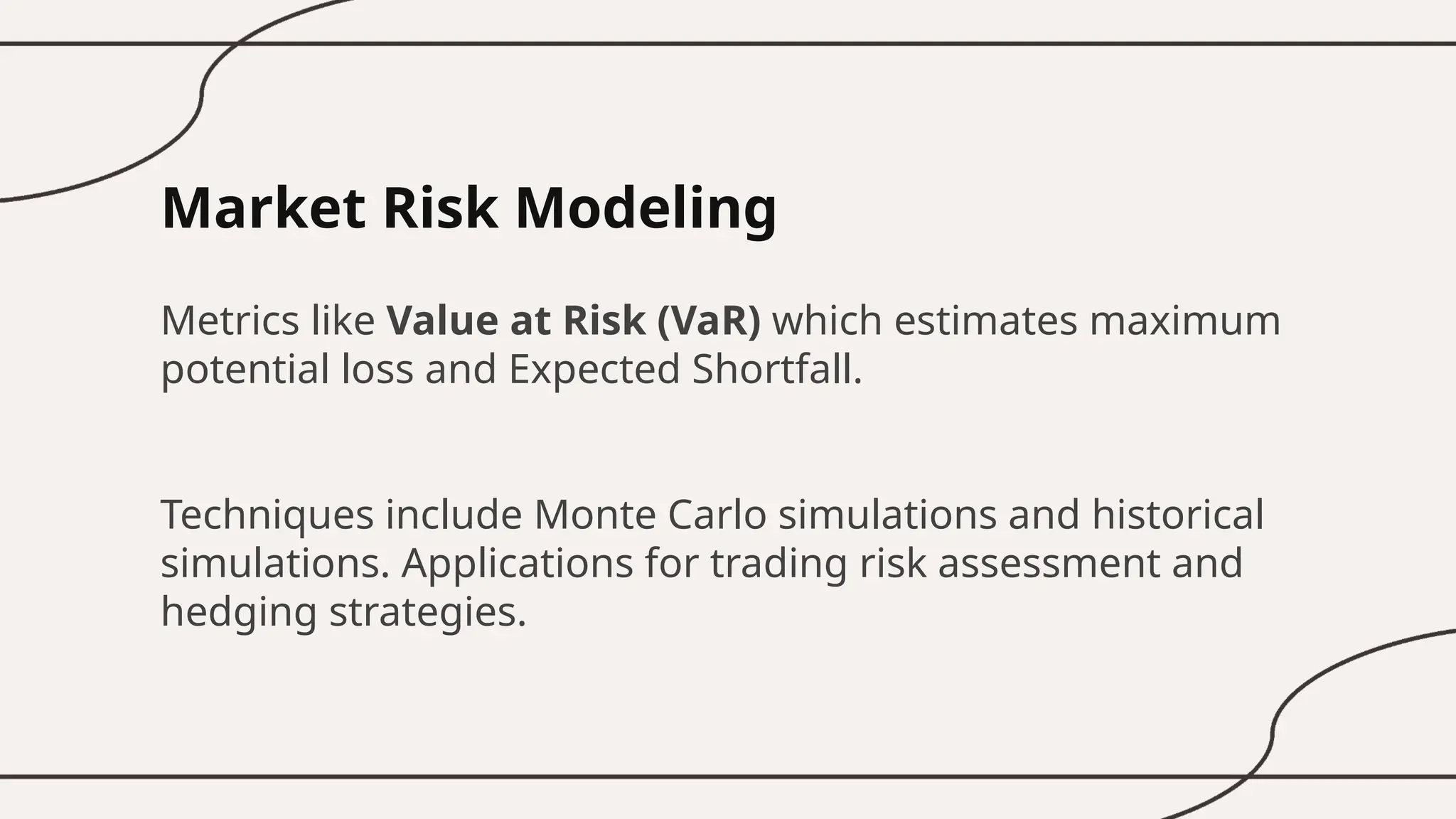 Market Risk Modeling

Metrics like Value at Risk (VaR) which estimates maximum potential loss and Expected Shortfall.

Techniques include Monte Carlo simulations and historical simulations. Applications for trading risk assessment and hedging strategies.